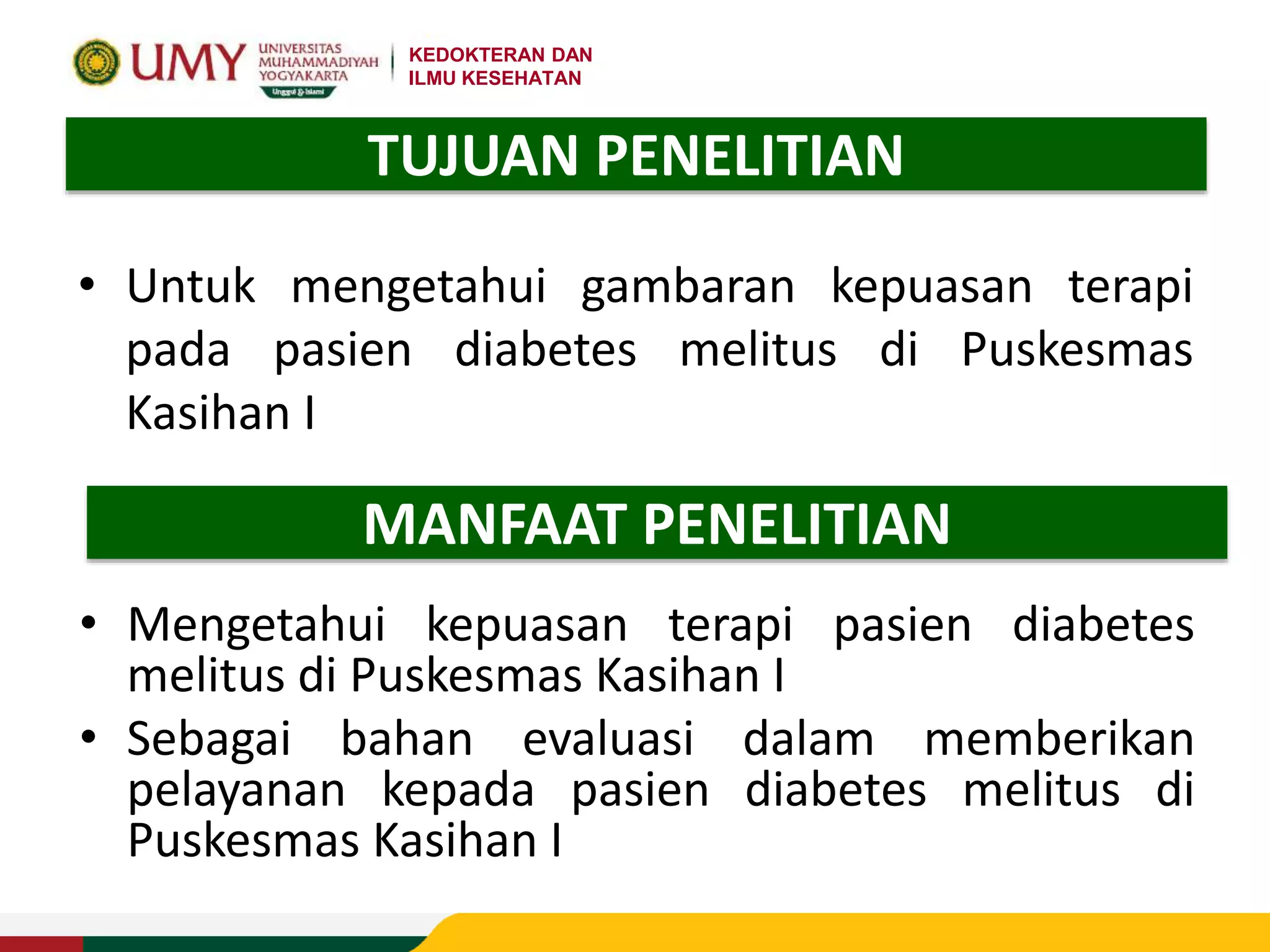 UMY UNIVERSITAS MUHAMMADIYAH YOGYAKARTA Unggul & Islami

KEDOKTERAN DAN ILMU KESEHATAN

TUJUAN PENELITIAN

• Untuk mengetahui gambaran kepuasan terapi pada pasien diabetes melitus di Puskesmas Kasihan I

MANFAAT PENELITIAN

• Mengetahui kepuasan terapi pasien diabetes melitus di Puskesmas Kasihan I
• Sebagai bahan evaluasi dalam memberikan pelayanan kepada pasien diabetes melitus di Puskesmas Kasihan I